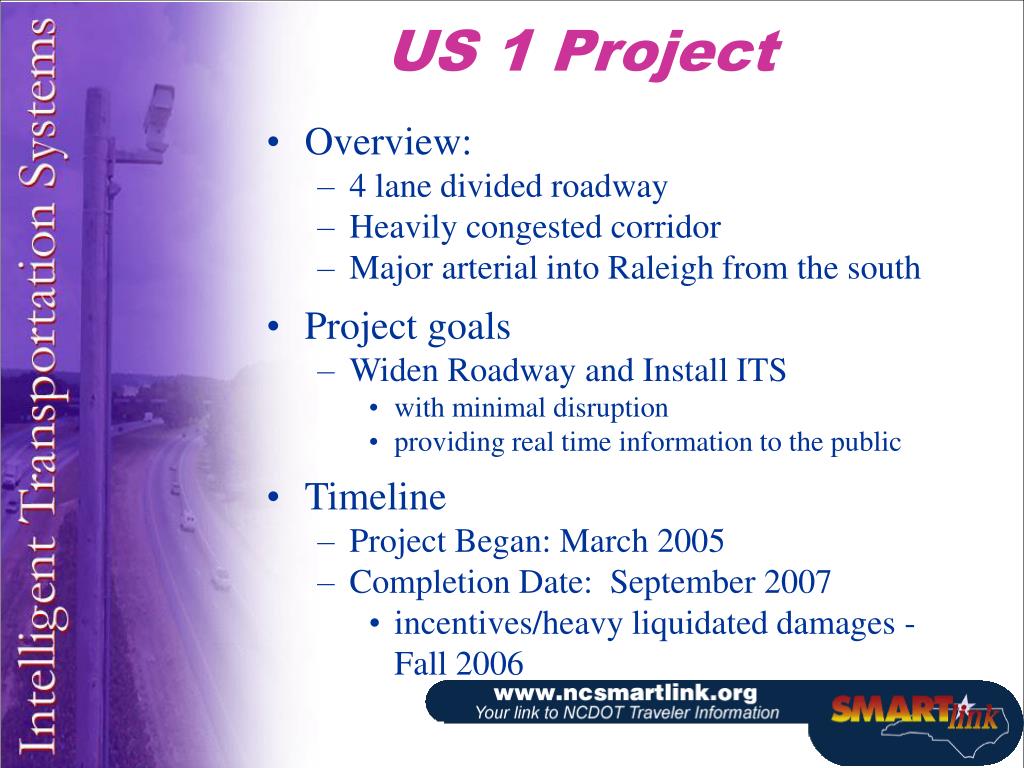 Intelligent Transportation Systems

US 1 Project

• Overview:
– 4 lane divided roadway
– Heavily congested corridor
– Major arterial into Raleigh from the south

• Project goals
– Widen Roadway and Install ITS
• with minimal disruption
• providing real time information to the public

• Timeline
– Project Began: March 2005
– Completion Date: September 2007
• incentives/heavy liquidated damages - Fall 2006

www.ncsmartlink.org
Your link to NCDOT Traveler Information

SMART link